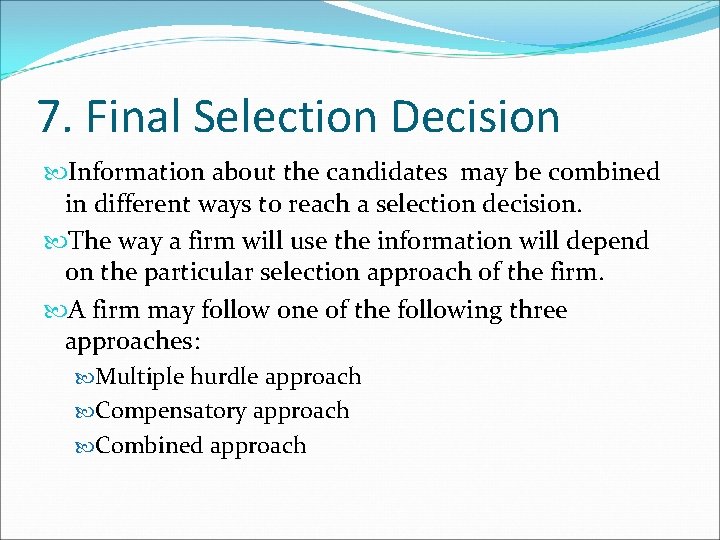 7. Final Selection Decision

Information about the candidates may be combined in different ways to reach a selection decision.

The way a firm will use the information will depend on the particular selection approach of the firm.

A firm may follow one of the following three approaches:

Multiple hurdle approach

Compensatory approach

Combined approach